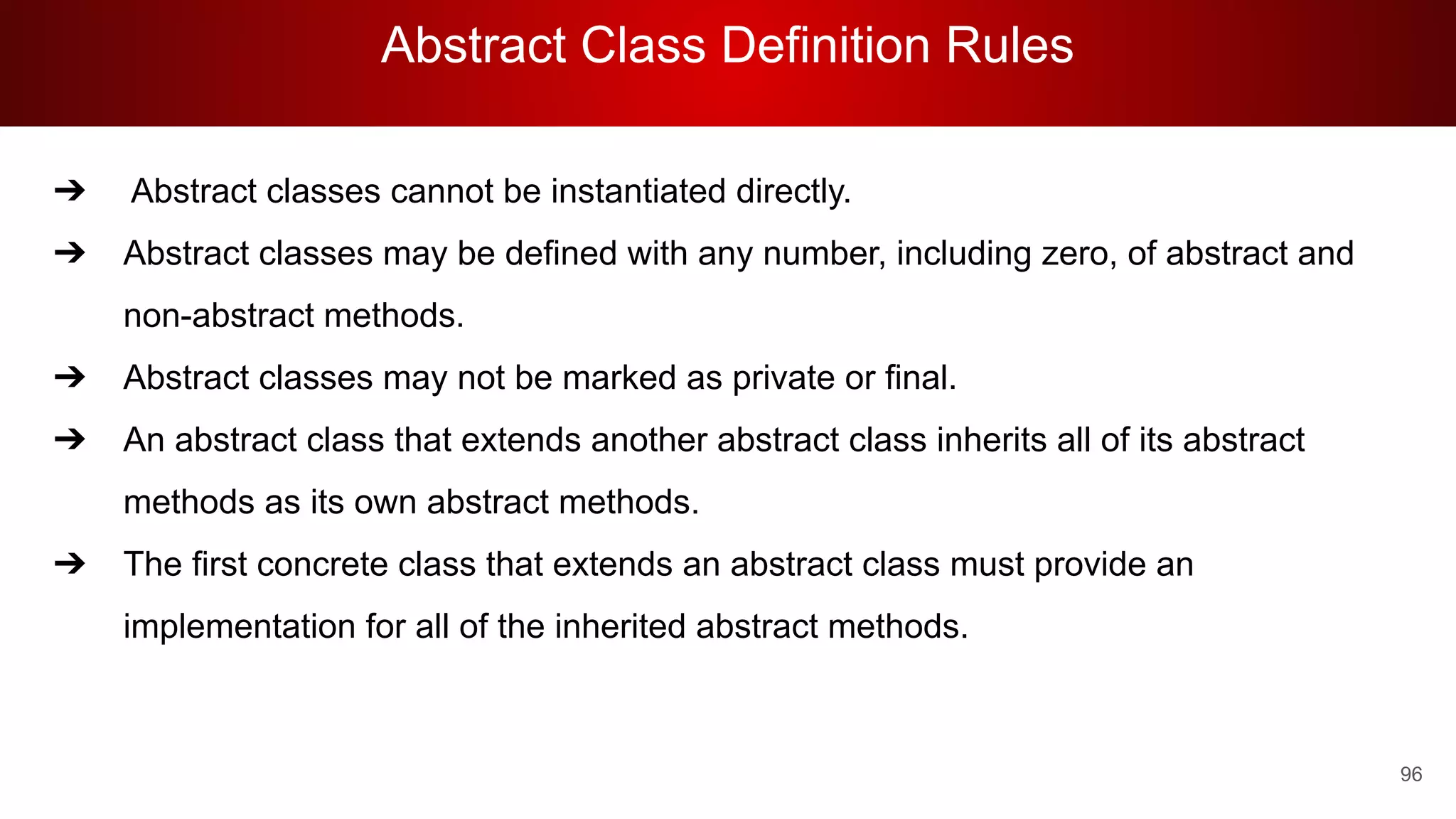 Abstract Class Definition Rules

➔ Abstract classes cannot be instantiated directly.

➔ Abstract classes may be defined with any number, including zero, of abstract and non-abstract methods.

➔ Abstract classes may not be marked as private or final.

➔ An abstract class that extends another abstract class inherits all of its abstract methods as its own abstract methods.

➔ The first concrete class that extends an abstract class must provide an implementation for all of the inherited abstract methods.

96